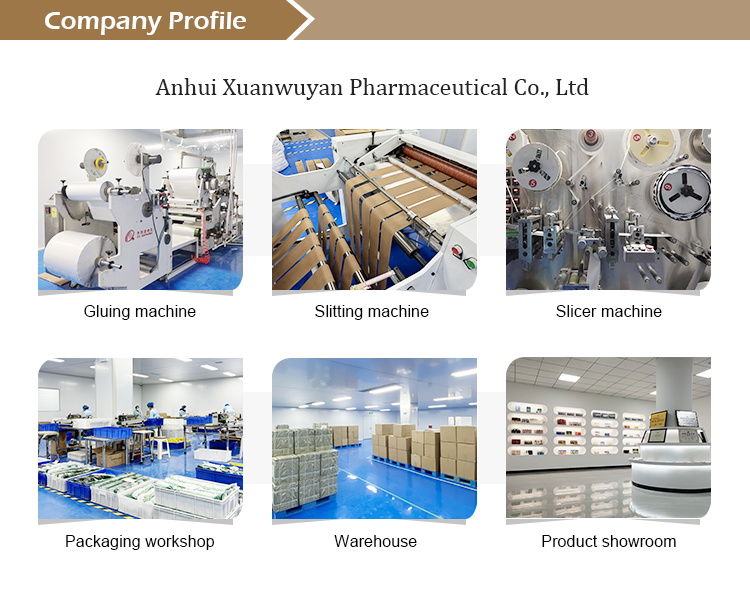 Company Profile

Anhui Xuanwuyan Pharmaceutical Co., Ltd

Gluing machine

Slitting machine

Slicer machine

Packaging workshop

Warehouse

Product showroom